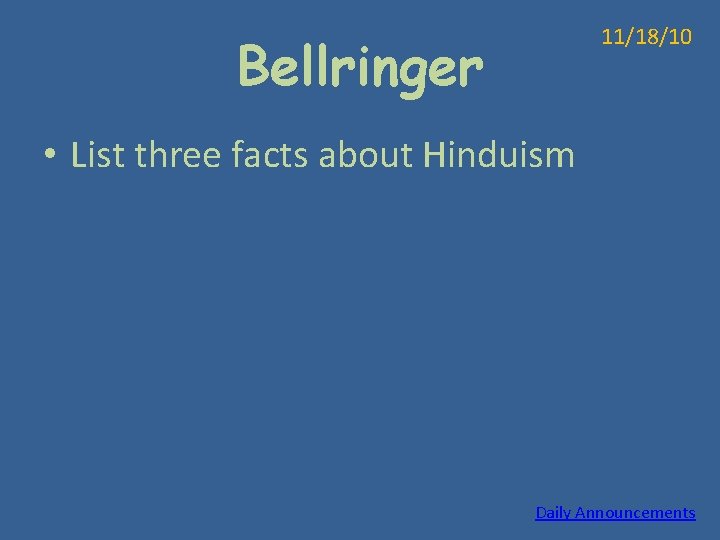 Bellringer

11/18/10

• List three facts about Hinduism

Daily Announcements